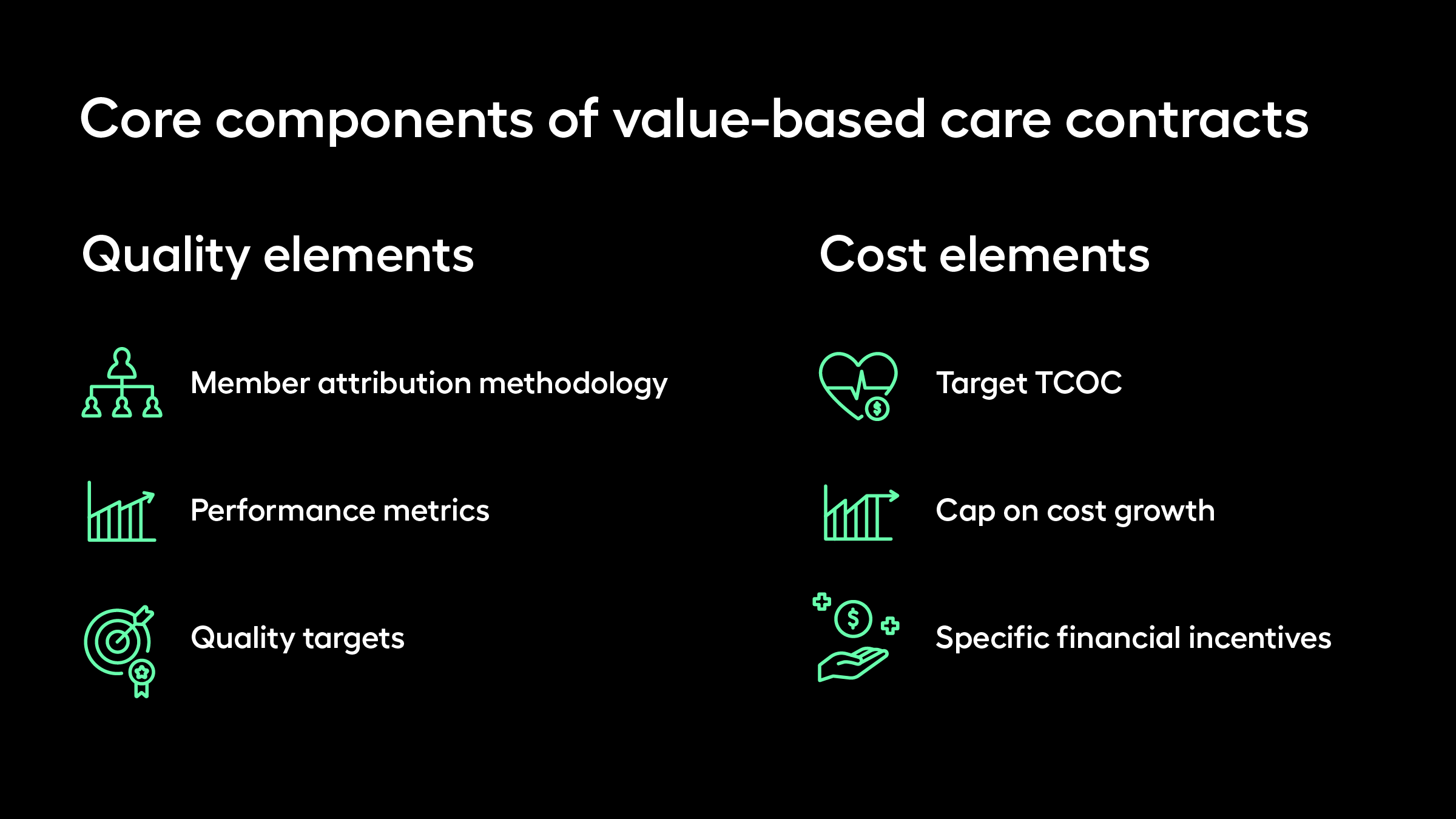 Core components of value-based care contracts

Quality elements

Member attribution methodology

Performance metrics

Quality targets

Cost elements

Target TCOC

Cap on cost growth

Specific financial incentives